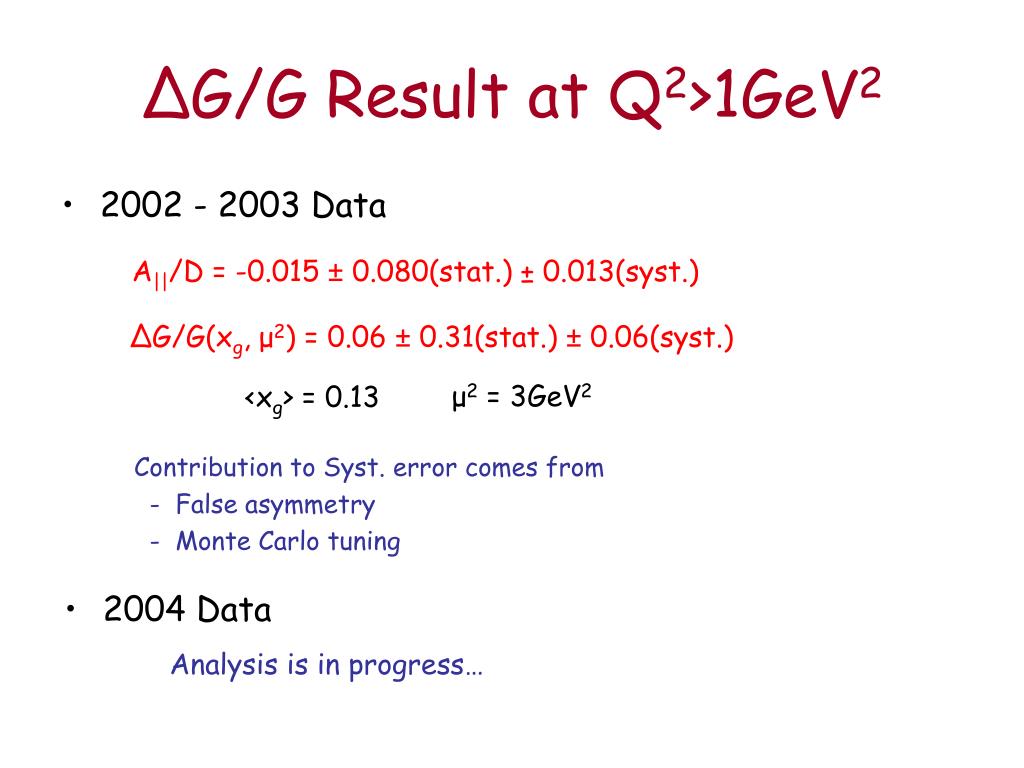 $\Delta G/G$ Result at $Q^2>1GeV^2$

• 2002 - 2003 Data

$A_{||}/D = -0.015 \pm 0.080(stat.) \pm 0.013(syst.)$

$\Delta G/G(x_g, \mu^2) = 0.06 \pm 0.31(stat.) \pm 0.06(syst.)$

$<x_g> = 0.13$ $\mu^2 = 3GeV^2$

Contribution to Syst. error comes from
- False asymmetry
- Monte Carlo tuning

• 2004 Data

Analysis is in progress…